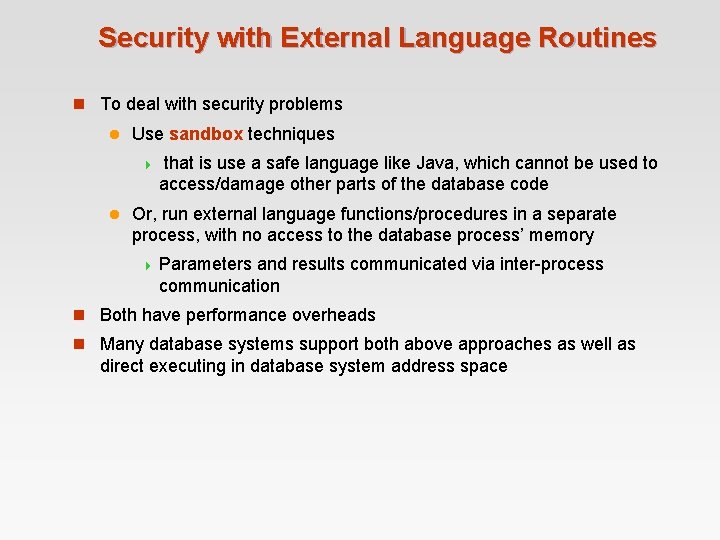 Security with External Language Routines

To deal with security problems

Use sandbox techniques

that is use a safe language like Java, which cannot be used to access/damage other parts of the database code

Or, run external language functions/procedures in a separate process, with no access to the database process' memory

Parameters and results communicated via inter-process communication

Both have performance overheads

Many database systems support both above approaches as well as direct executing in database system address space